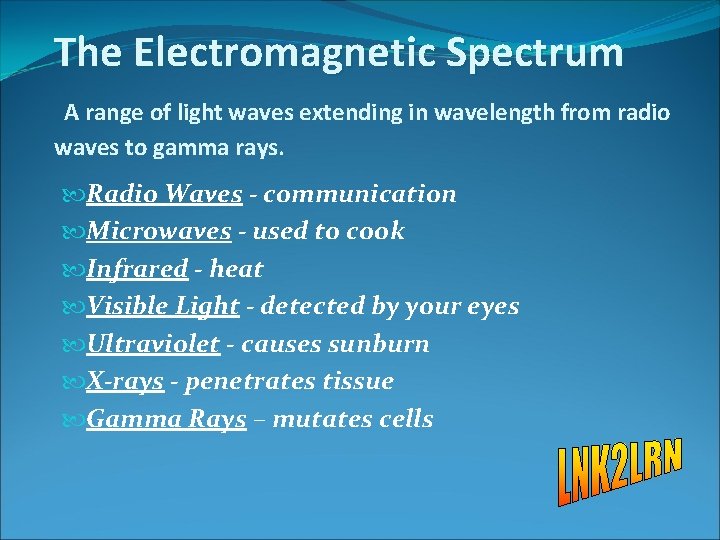 The Electromagnetic Spectrum

A range of light waves extending in wavelength from radio waves to gamma rays.

Radio Waves - communication
Microwaves - used to cook
Infrared - heat
Visible Light - detected by your eyes
Ultraviolet - causes sunburn
X-rays - penetrates tissue
Gamma Rays – mutates cells

LNK2LRN